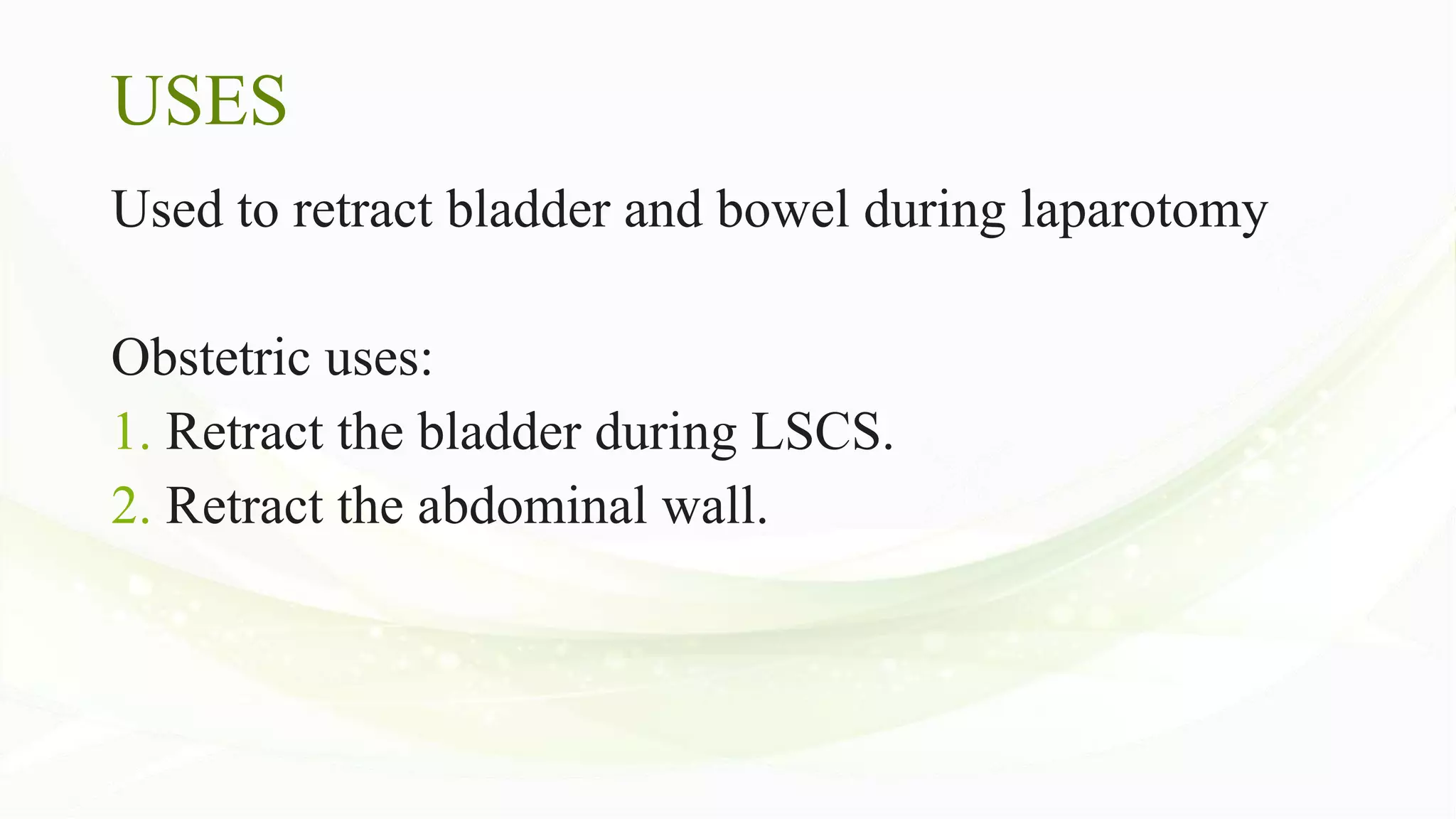 USES

Used to retract bladder and bowel during laparotomy

Obstetric uses:
1. Retract the bladder during LSCS.
2. Retract the abdominal wall.